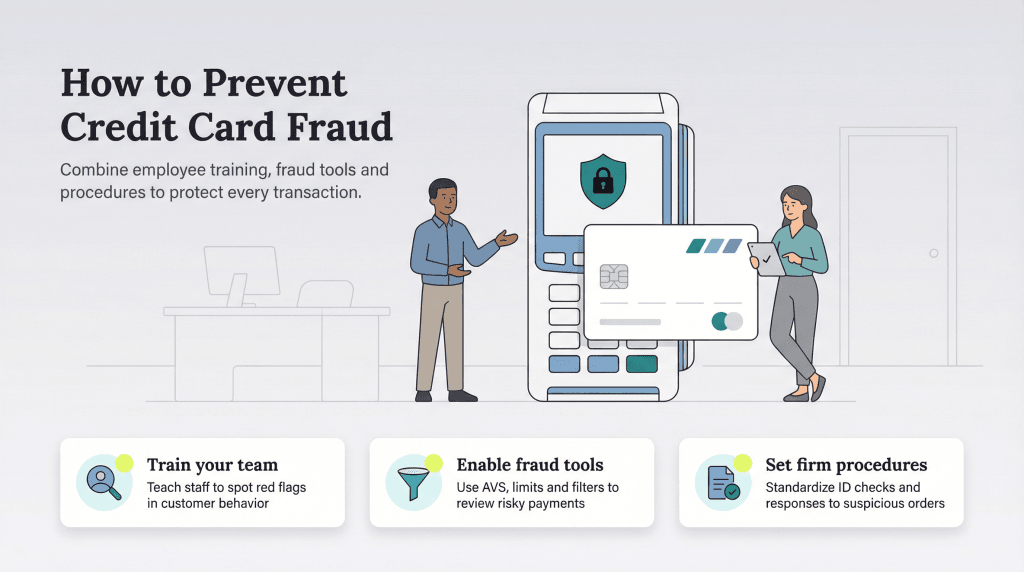 How to Prevent Credit Card Fraud

Combine employee training, fraud tools and procedures to protect every transaction.

Train your team
Teach staff to spot red flags in customer behavior

Enable fraud tools
Use AVS, limits and filters to review risky payments

Set firm procedures
Standardize ID checks and responses to suspicious orders